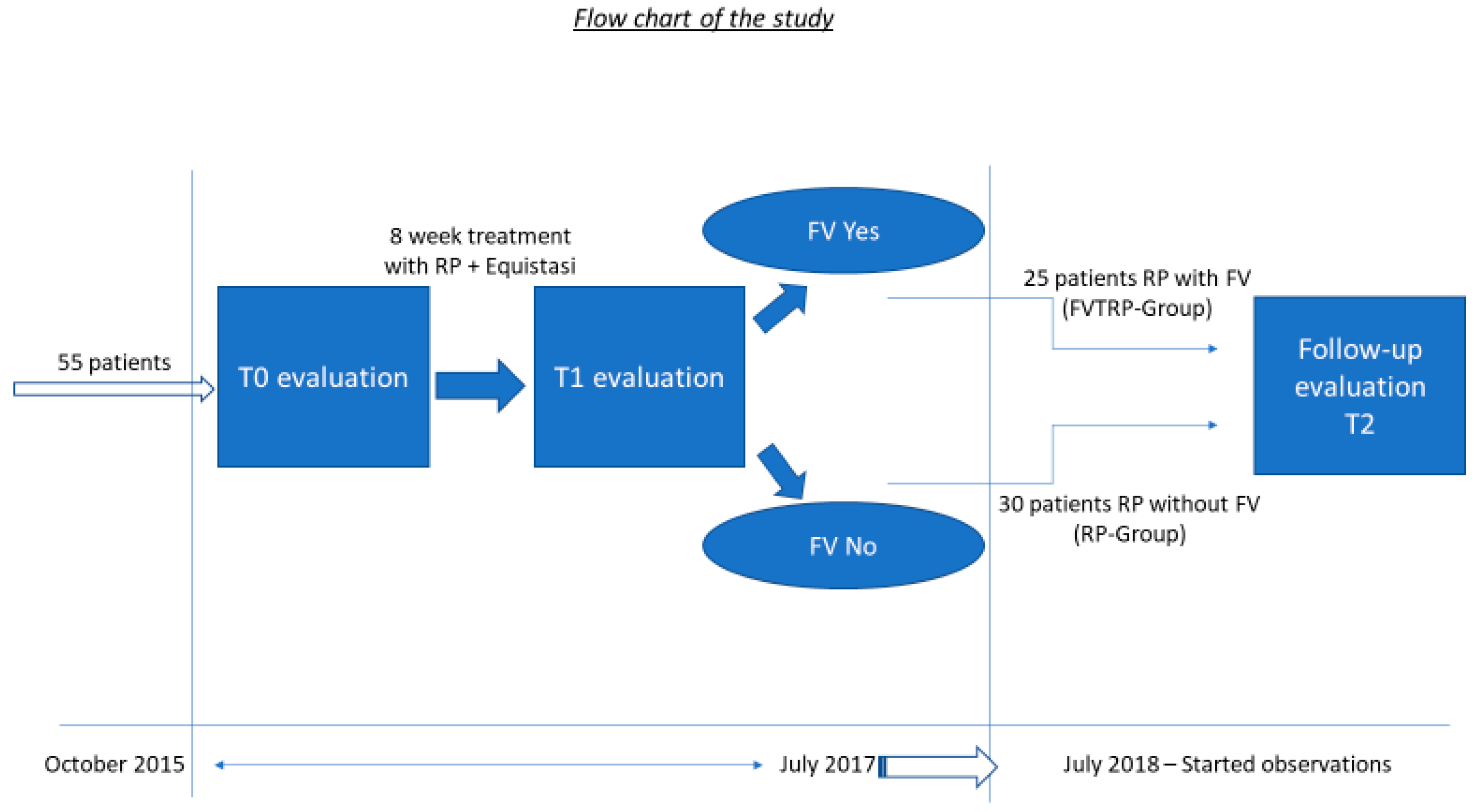 Flow chart of the study

55 patients

T0 evaluation

8 week treatment with RP + Equistasi

T1 evaluation

FV Yes

FV No

25 patients RP with FV (FVTRP-Group)

30 patients RP without FV (RP-Group)

Follow-up evaluation T2

October 2015

July 2017

July 2018 – Started observations